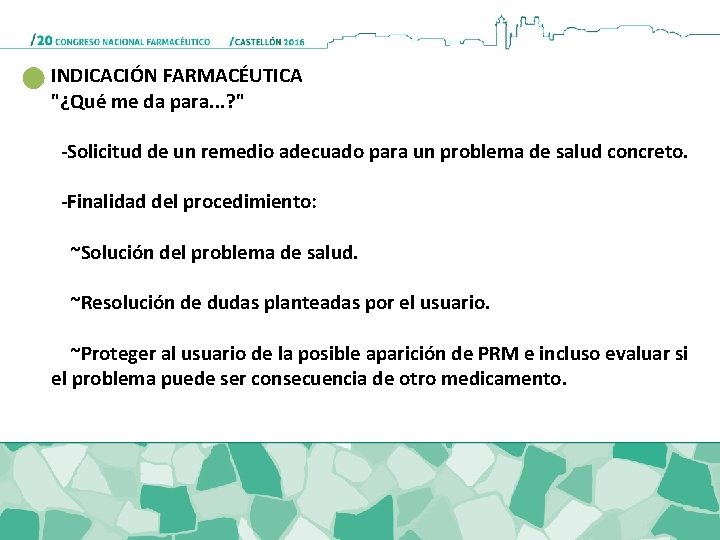 /20 CONGRESO NACIONAL FARMACÉUTICO /CASTELLÓN 2016

INDICACIÓN FARMACÉUTICA
"¿Qué me da para...?"

-Solicitud de un remedio adecuado para un problema de salud concreto.

-Finalidad del procedimiento:

~Solución del problema de salud.

~Resolución de dudas planteadas por el usuario.

~Proteger al usuario de la posible aparición de PRM e incluso evaluar si el problema puede ser consecuencia de otro medicamento.